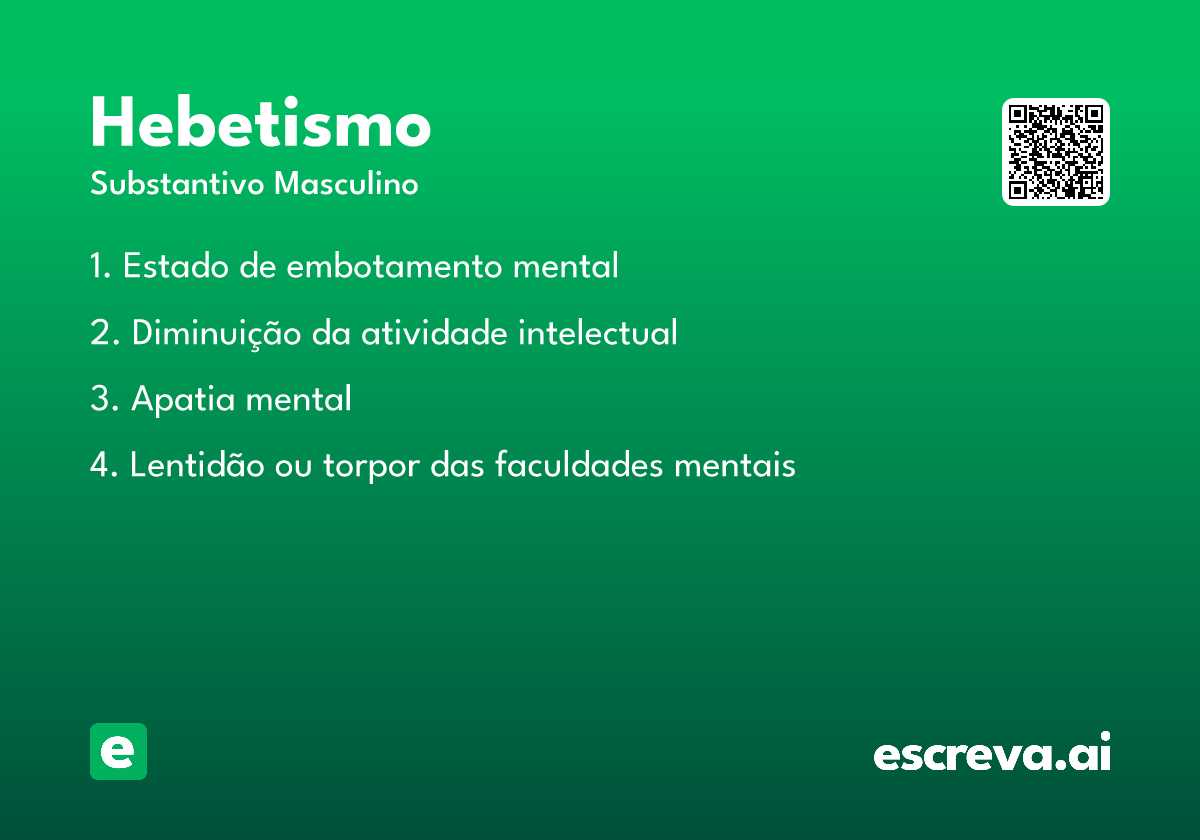 Hebetismo

Substantivo Masculino

1. Estado de embotamento mental

2. Diminuição da atividade intelectual

3. Apatia mental

4. Lentidão ou torpor das faculdades mentais

e

escreva.ai